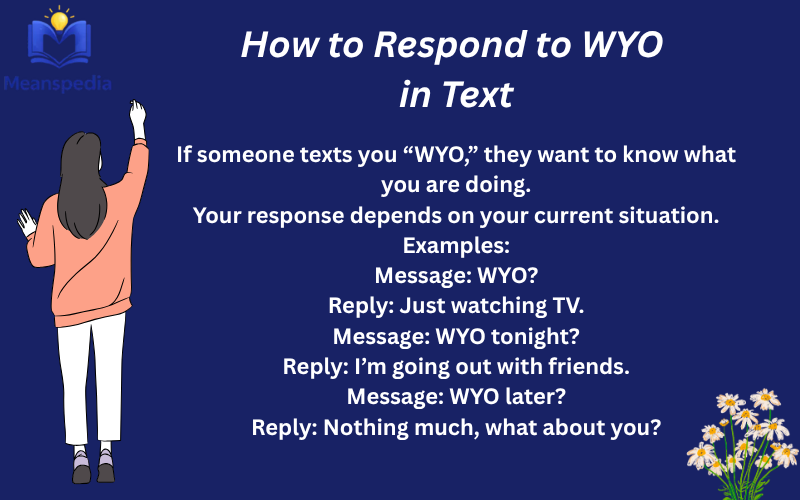 Meanspedia

How to Respond to WYO in Text

If someone texts you “WYO,” they want to know what you are doing.
Your response depends on your current situation.
Examples:
Message: WYO?
Reply: Just watching TV.
Message: WYO tonight?
Reply: I’m going out with friends.
Message: WYO later?
Reply: Nothing much, what about you?